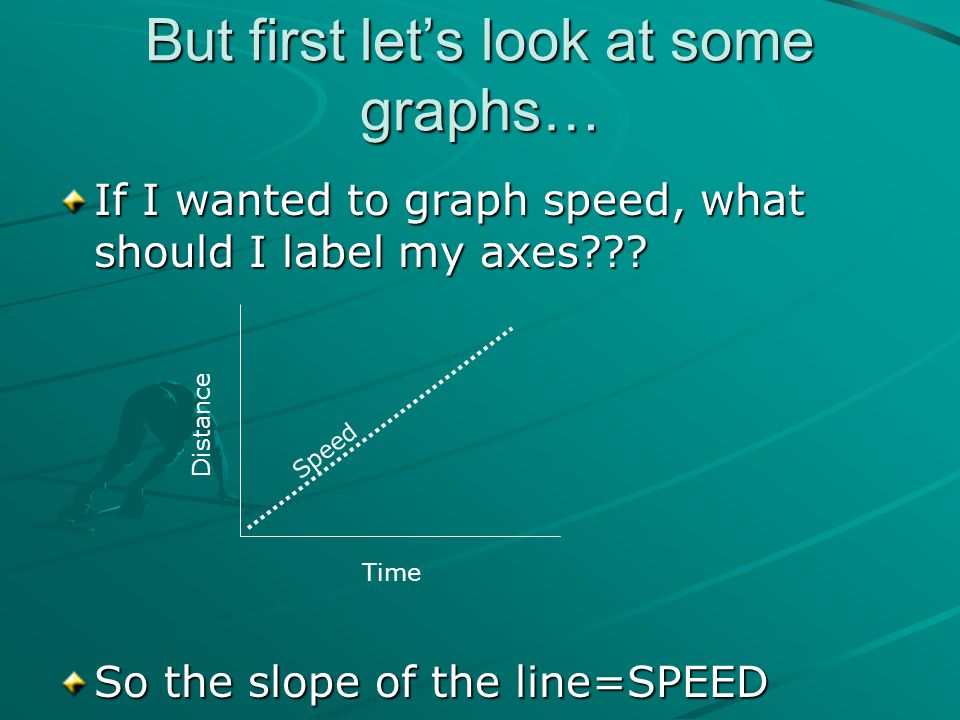 But first let's look at some graphs…

If I wanted to graph speed, what should I label my axes???

Distance

Speed

Time

So the slope of the line=SPEED